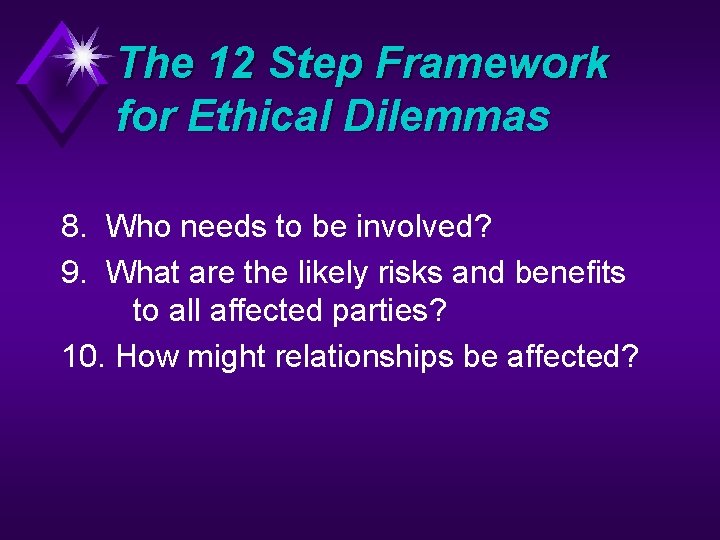 The 12 Step Framework for Ethical Dilemmas

8. Who needs to be involved?

9. What are the likely risks and benefits to all affected parties?

10. How might relationships be affected?